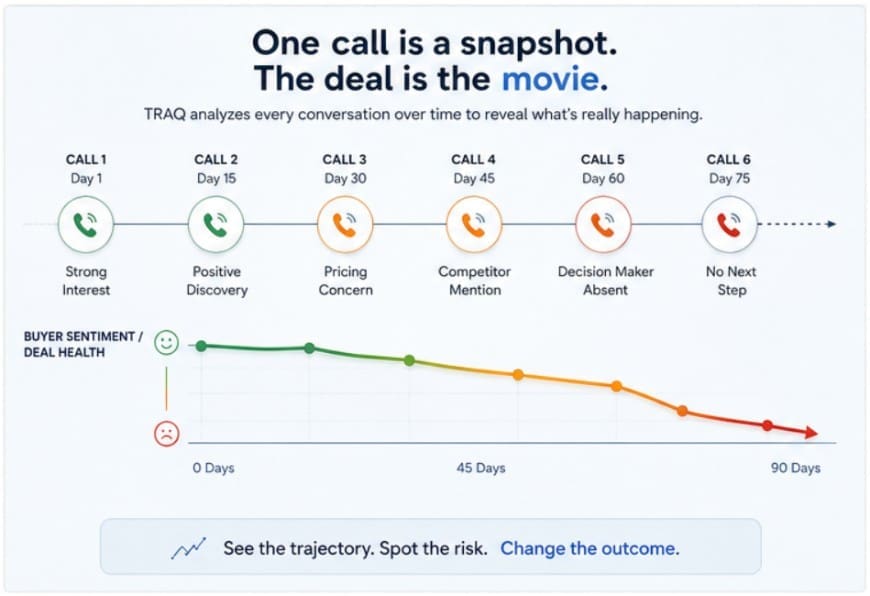 One call is a snapshot.
The deal is the movie.

TRAQ analyzes every conversation over time to reveal what's really happening.

CALL 1
Day 1
Strong Interest

CALL 2
Day 15
Positive Discovery

CALL 3
Day 30
Pricing Concern

CALL 4
Day 45
Competitor Mention

CALL 5
Day 60
Decision Maker Absent

CALL 6
Day 75
No Next Step

BUYER SENTIMENT / DEAL HEALTH

0 Days
45 Days
90 Days

See the trajectory. Spot the risk. Change the outcome.